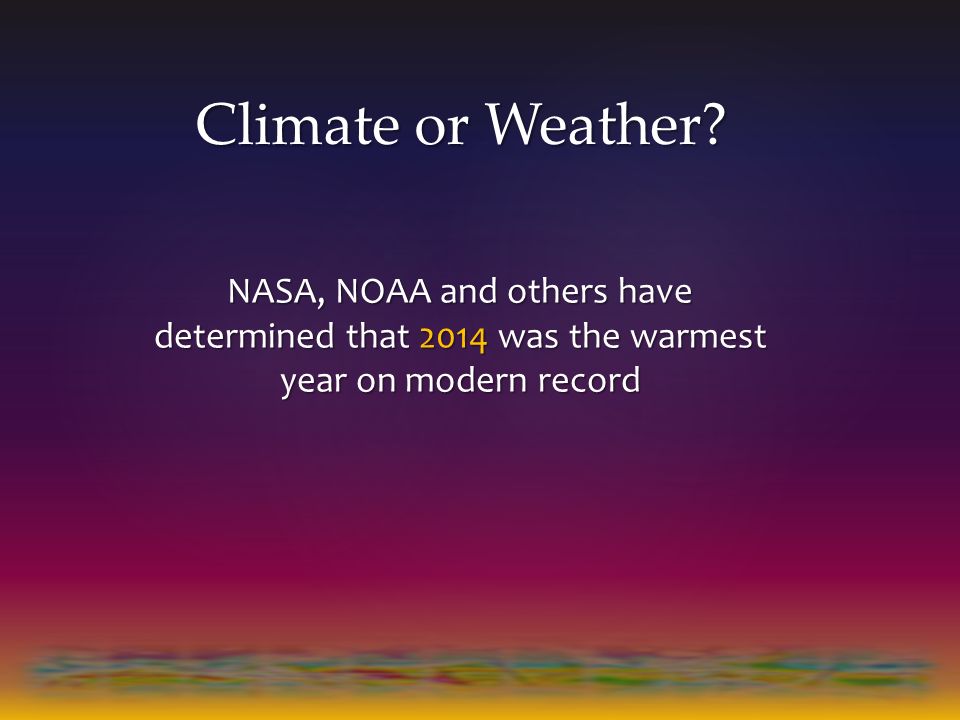 Climate or Weather?

NASA, NOAA and others have determined that 2014 was the warmest year on modern record